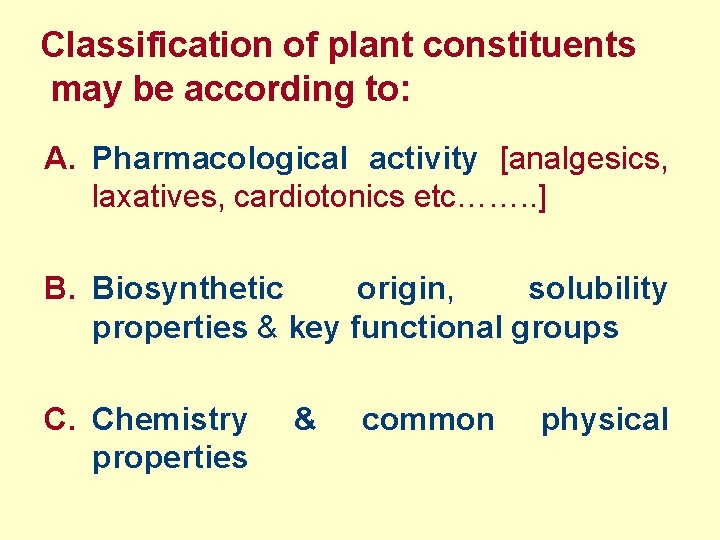 Classification of plant constituents may be according to:

A. Pharmacological activity [analgesics, laxatives, cardiotonics etc……..]

B. Biosynthetic origin, solubility properties & key functional groups

C. Chemistry & common physical properties